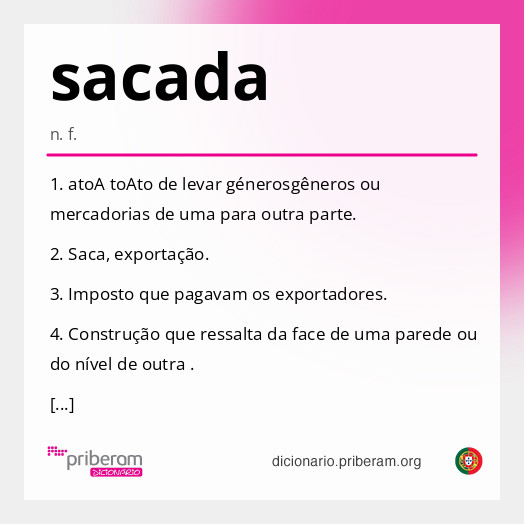 sacada

n. f.

1. atoA toAto de levar génerosgêneros ou mercadorias de uma para outra parte.

2. Saca, exportação.

3. Imposto que pagavam os exportadores.

4. Construção que ressalta da face de uma parede ou do nível de outra .

[...]

priberam DICIONÁRIO

dicionario.priberam.org